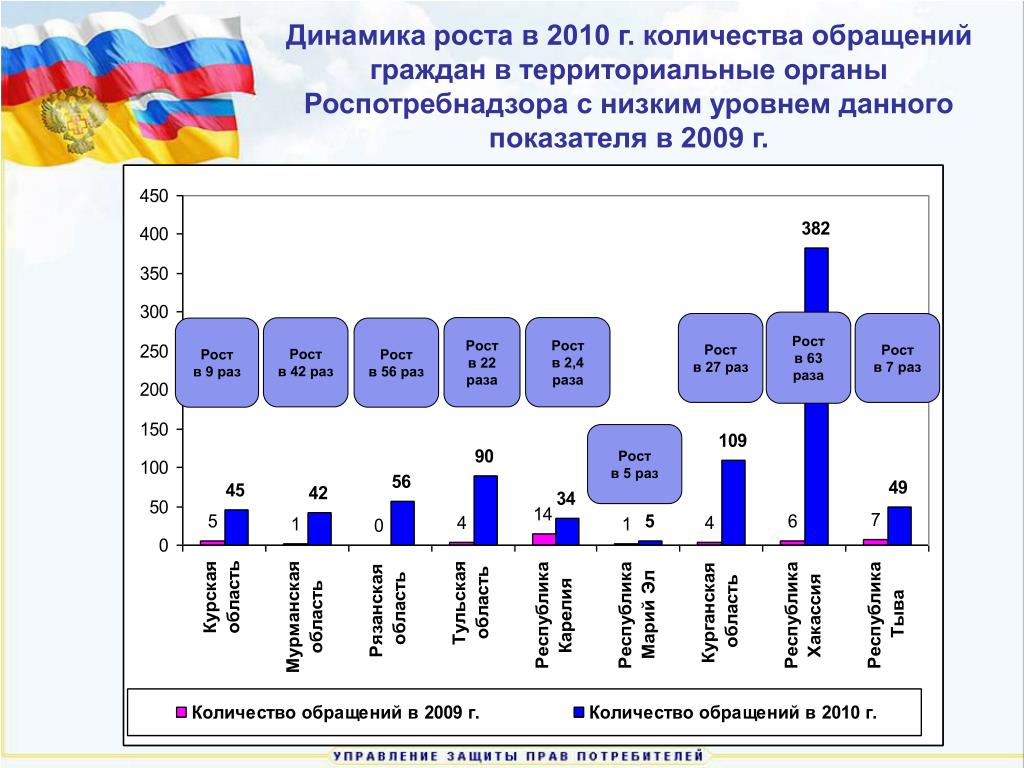 Динамика роста в 2010 г. количества обращений граждан в территориальные органы Роспотребнадзора с низким уровнем данного показателя в 2009 г.

450
400
350
300
250
200
150
100
50
0

Рост в 9 раз
Рост в 42 раз
Рост в 56 раз
Рост в 22 раза
Рост в 2,4 раза
Рост в 5 раз
Рост в 27 раз
Рост в 63 раза
Рост в 7 раз

5 45
1 42
0 56
4 90
14 34
1 5
4 109
6 382
7 49

Курская область
Мурманская область
Рязанская область
Тульская область
Республика Карелия
Республика Марий Эл
Курганская область
Республика Хакассия
Республика Тыва

Количество обращений в 2009 г.
Количество обращений в 2010 г.

УПРАВЛЕНИЕ ЗАЩИТЫ ПРАВ ПОТРЕБИТЕЛЕЙ